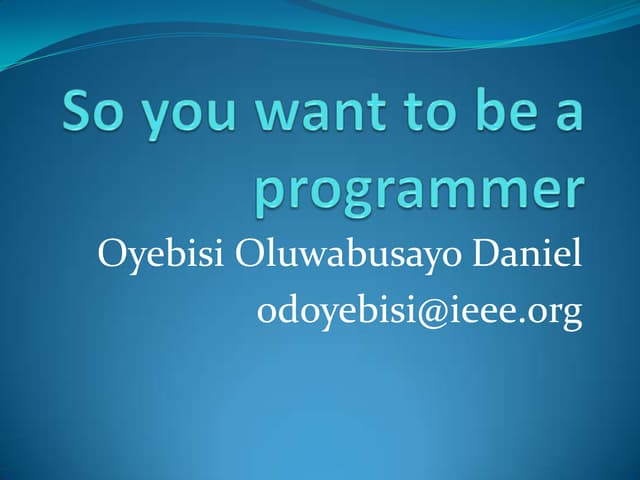 So you want to be a programmer

Oyebisi Oluwabusayo Daniel
odoyebisi@ieee.org